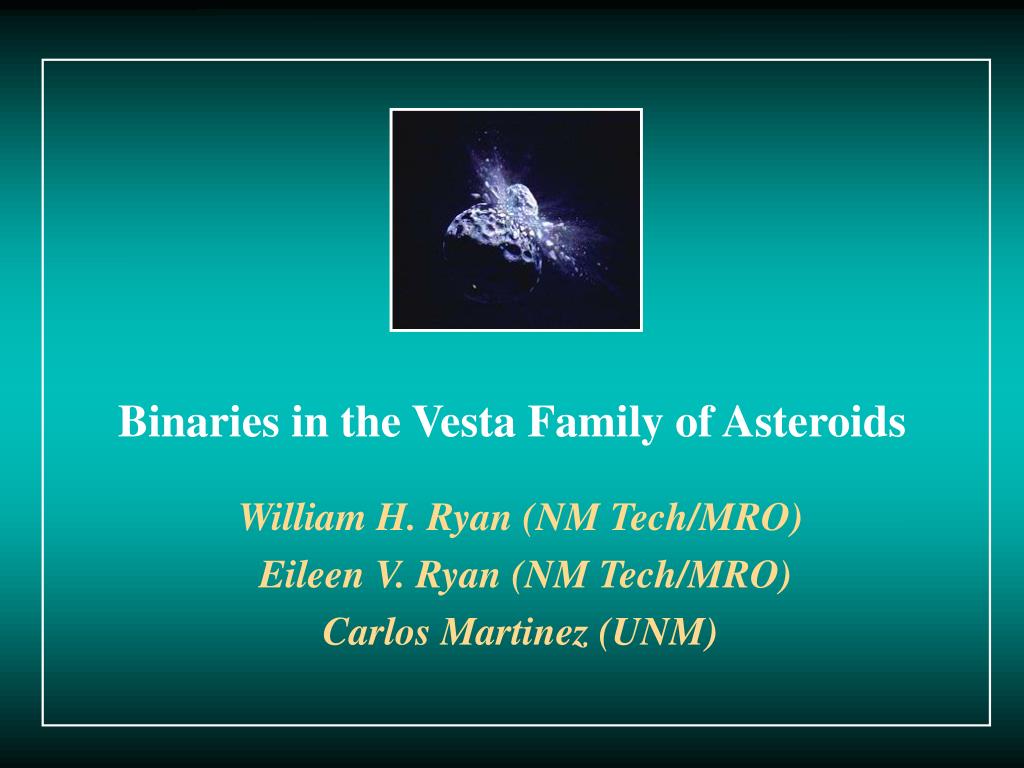 Binaries in the Vesta Family of Asteroids

William H. Ryan (NM Tech/MRO)
Eileen V. Ryan (NM Tech/MRO)
Carlos Martinez (UNM)